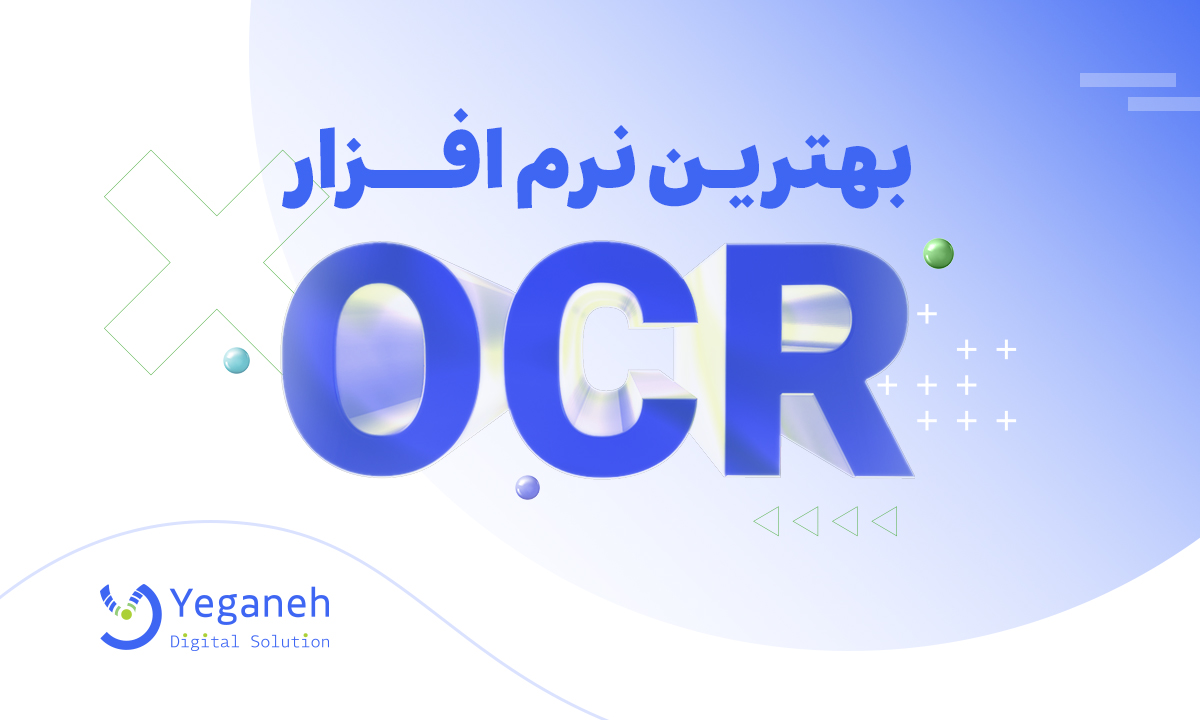 بهترین نرم افزار
OCR

Yeganeh
Digital Solution